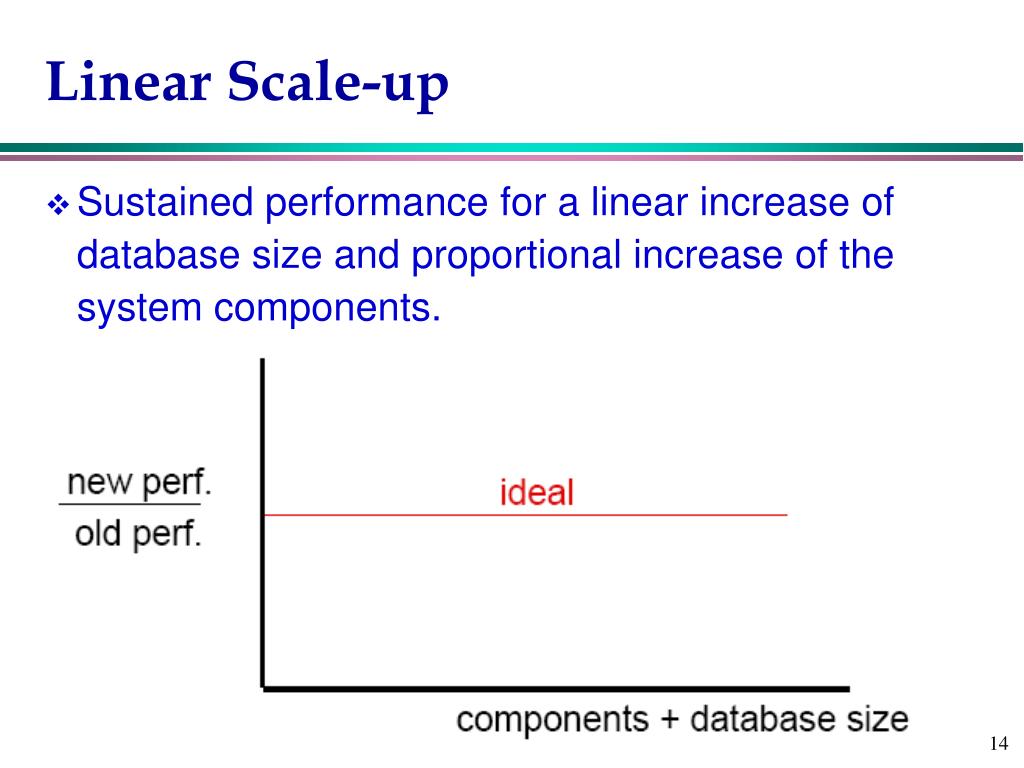 Linear Scale-up

❖ Sustained performance for a linear increase of database size and proportional increase of the system components.

$\frac{\text{new perf.}}{\text{old perf.}}$

ideal

components + database size

14